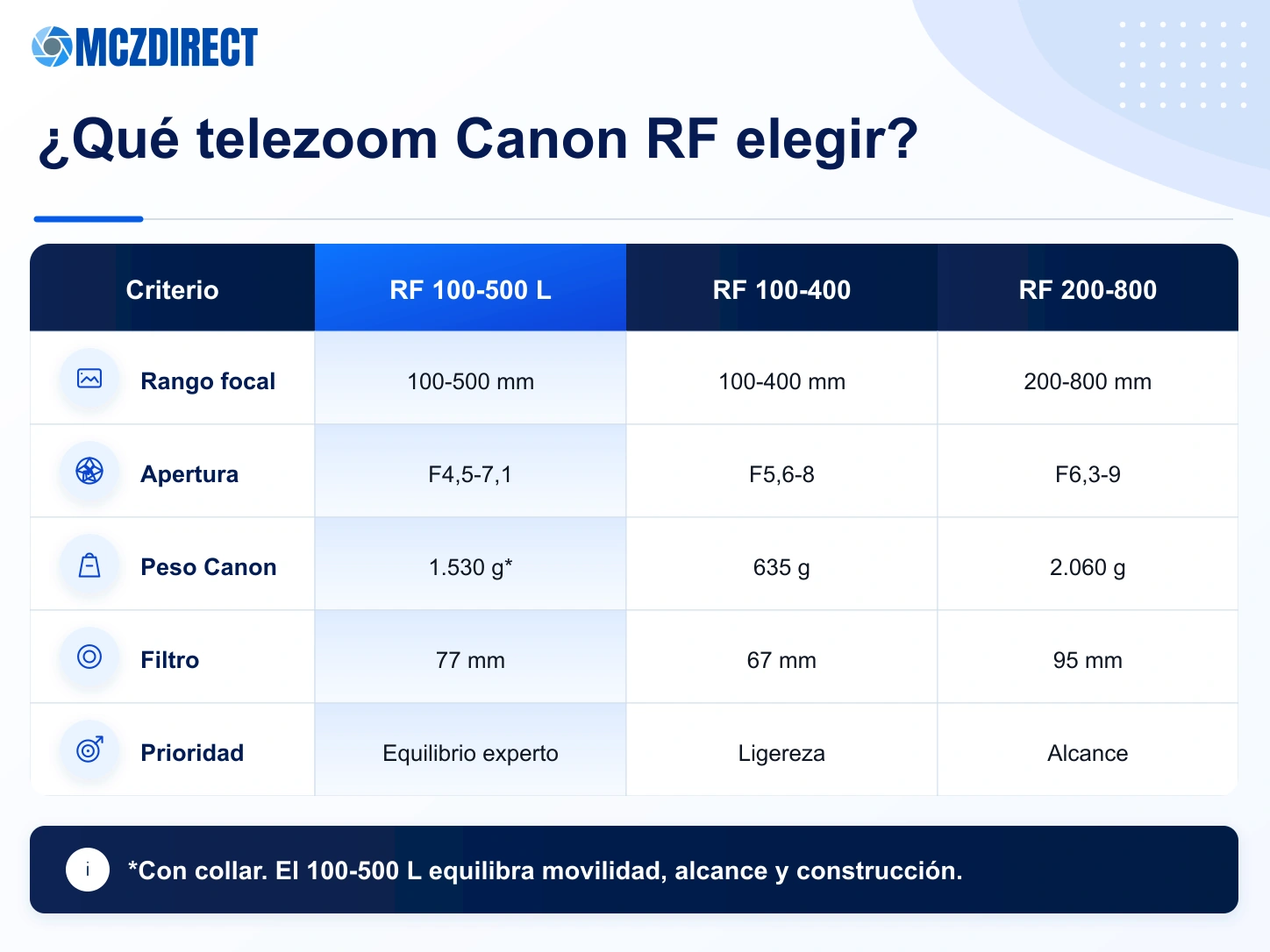 MCZDIRECT

¿Qué telezoom Canon RF elegir?

| Criterio | RF 100-500 L | RF 100-400 | RF 200-800 |
|---|---|---|---|
| Rango focal | 100-500 mm | 100-400 mm | 200-800 mm |
| Apertura | F4,5-7,1 | F5,6-8 | F6,3-9 |
| Peso Canon | 1.530 g* | 635 g | 2.060 g |
| Filtro | 77 mm | 67 mm | 95 mm |
| Prioridad | Equilibrio experto | Ligereza | Alcance |

i *Con collar. El 100-500 L equilibra movilidad, alcance y construcción.